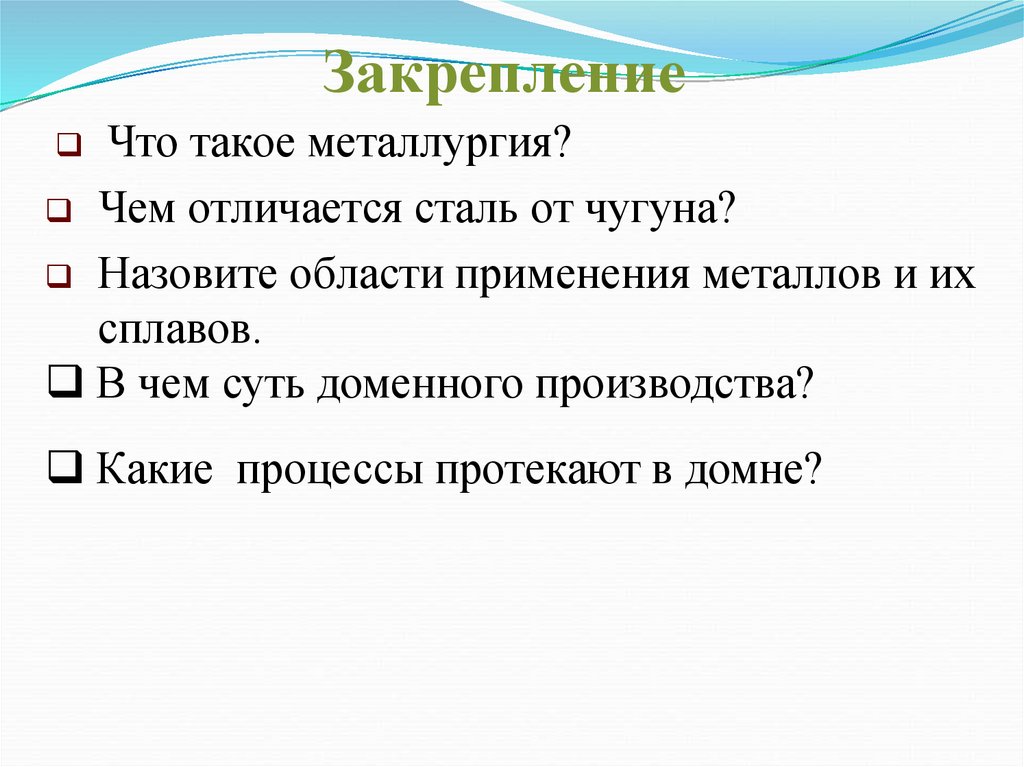 Закрепление

❑ Что такое металлургия?

❑ Чем отличается сталь от чугуна?

❑ Назовите области применения металлов и их сплавов.

❑ В чем суть доменного производства?

❑ Какие  процессы протекают в домне?